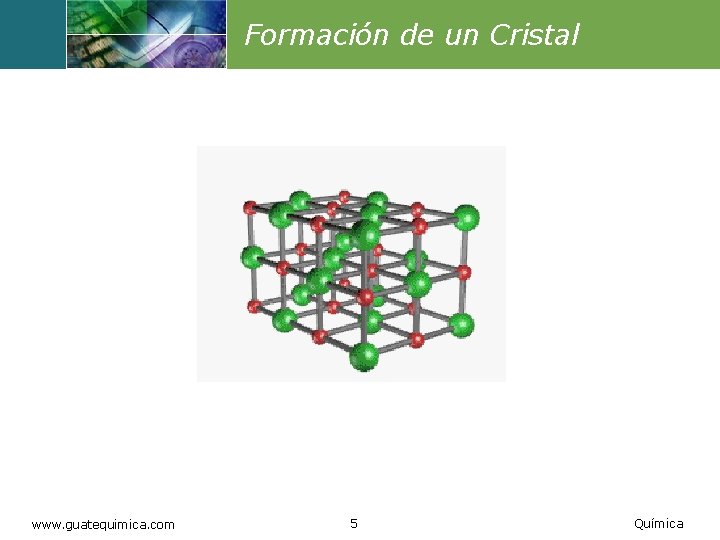 Formación de un Cristal

www.guatequimica.com 5 Química